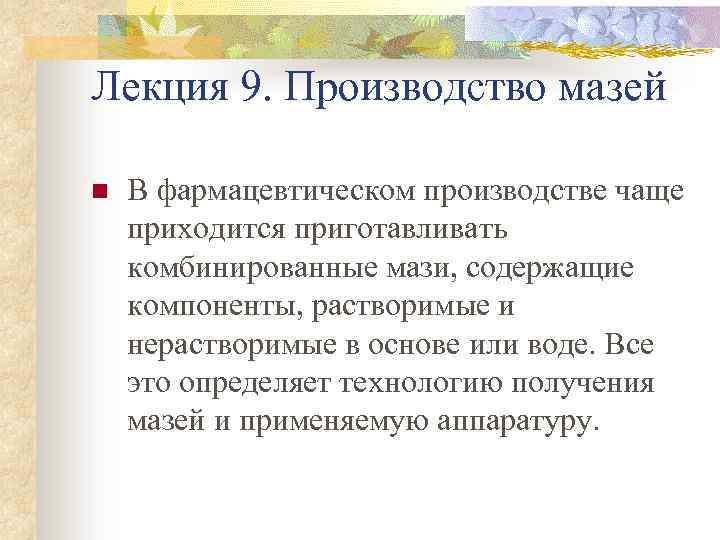 Лекция 9. Производство мазей

В фармацевтическом производстве чаще приходится приготавливать комбинированные мази, содержащие компоненты, растворимые и нерастворимые в основе или воде. Все это определяет технологию получения мазей и применяемую аппаратуру.